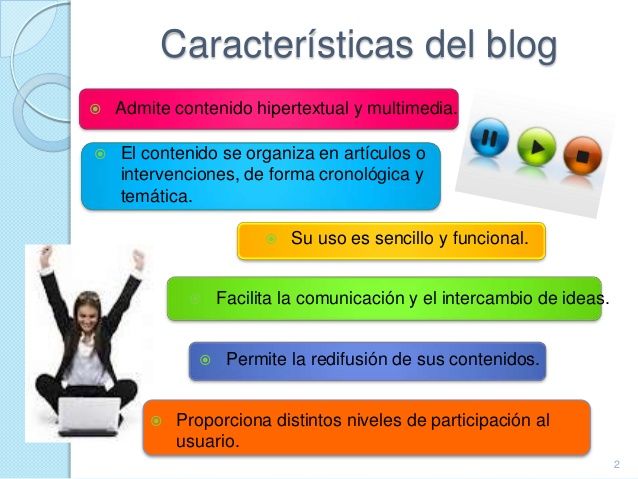 Características del blog

Admite contenido hipertextual y multimedia.

El contenido se organiza en artículos o intervenciones, de forma cronológica y temática.

Su uso es sencillo y funcional.

Facilita la comunicación y el intercambio de ideas.

Permite la redifusión de sus contenidos.

Proporciona distintos niveles de participación al usuario.

2